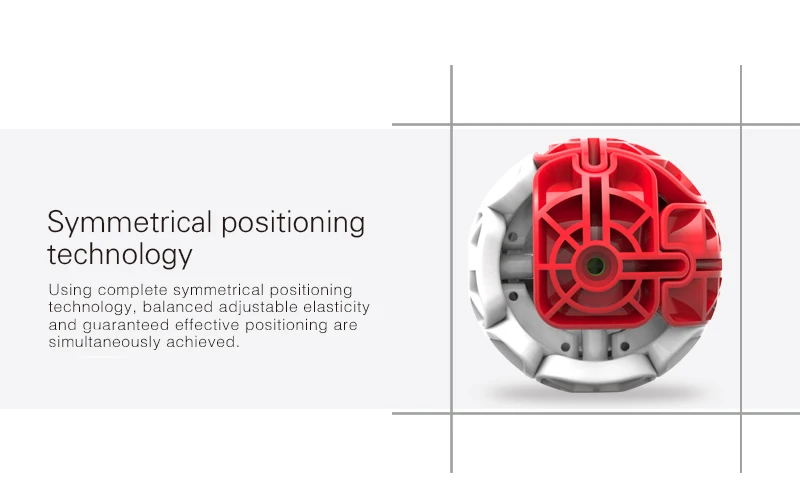 Symmetrical positioning technology

Using complete symmetrical positioning technology, balanced adjustable elasticity and guaranteed effective positioning are simultaneously achieved.